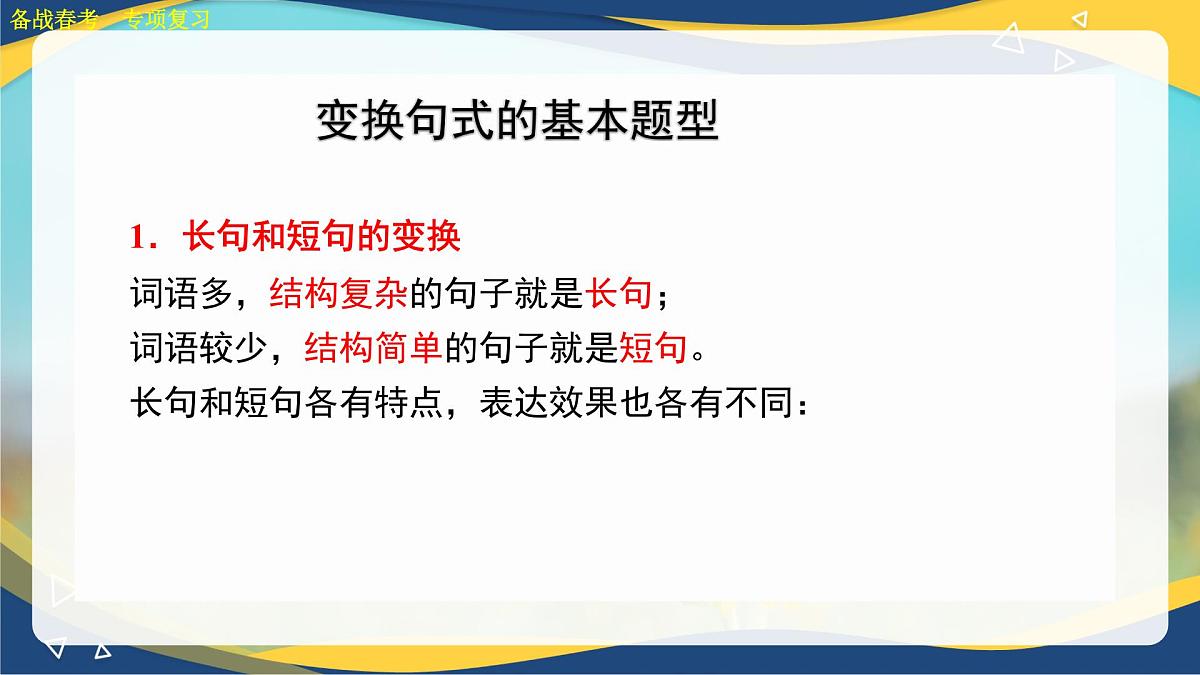 备战春考 专项复习

变换句式的基本题型

1．长句和短句的变换
词语多，结构复杂的句子就是长句；
词语较少，结构简单的句子就是短句。
长句和短句各有特点，表达效果也各有不同：